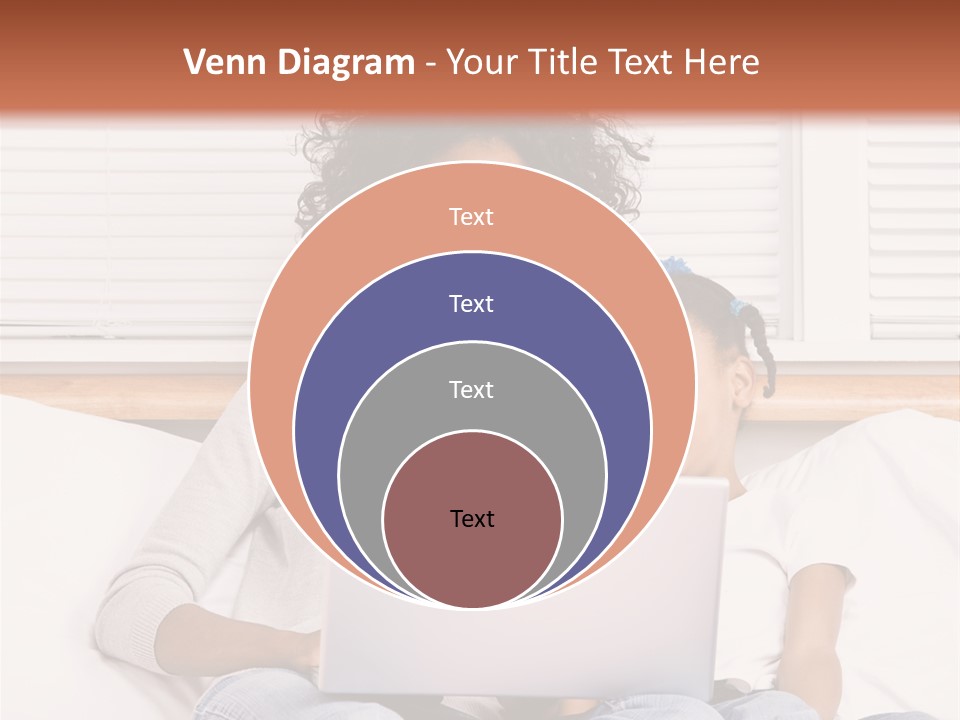 Venn Diagram - Your Title Text Here

Text

Text

Text

Text